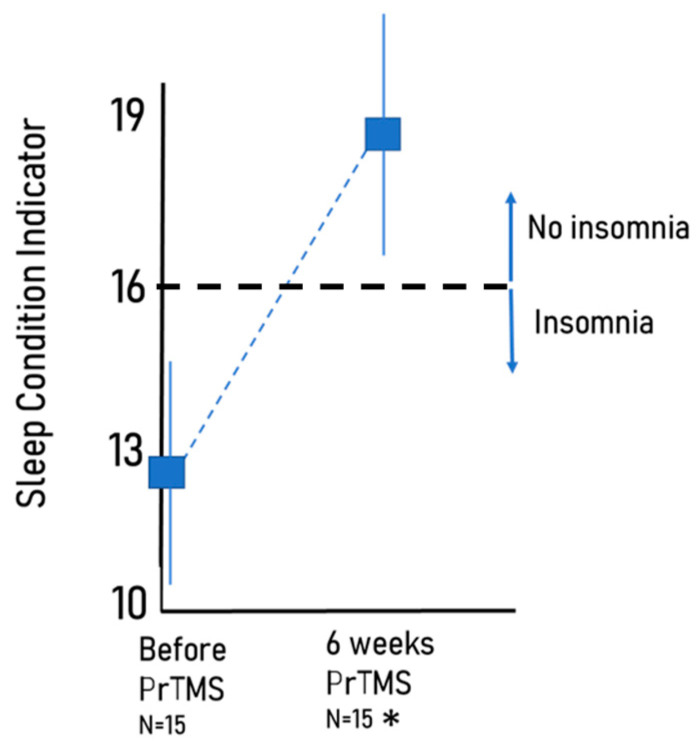 Sleep Condition Indicator

19

16

13

10

No insomnia

Insomnia

Before
PrTMS
N=15

6 weeks
PrTMS
N=15 *